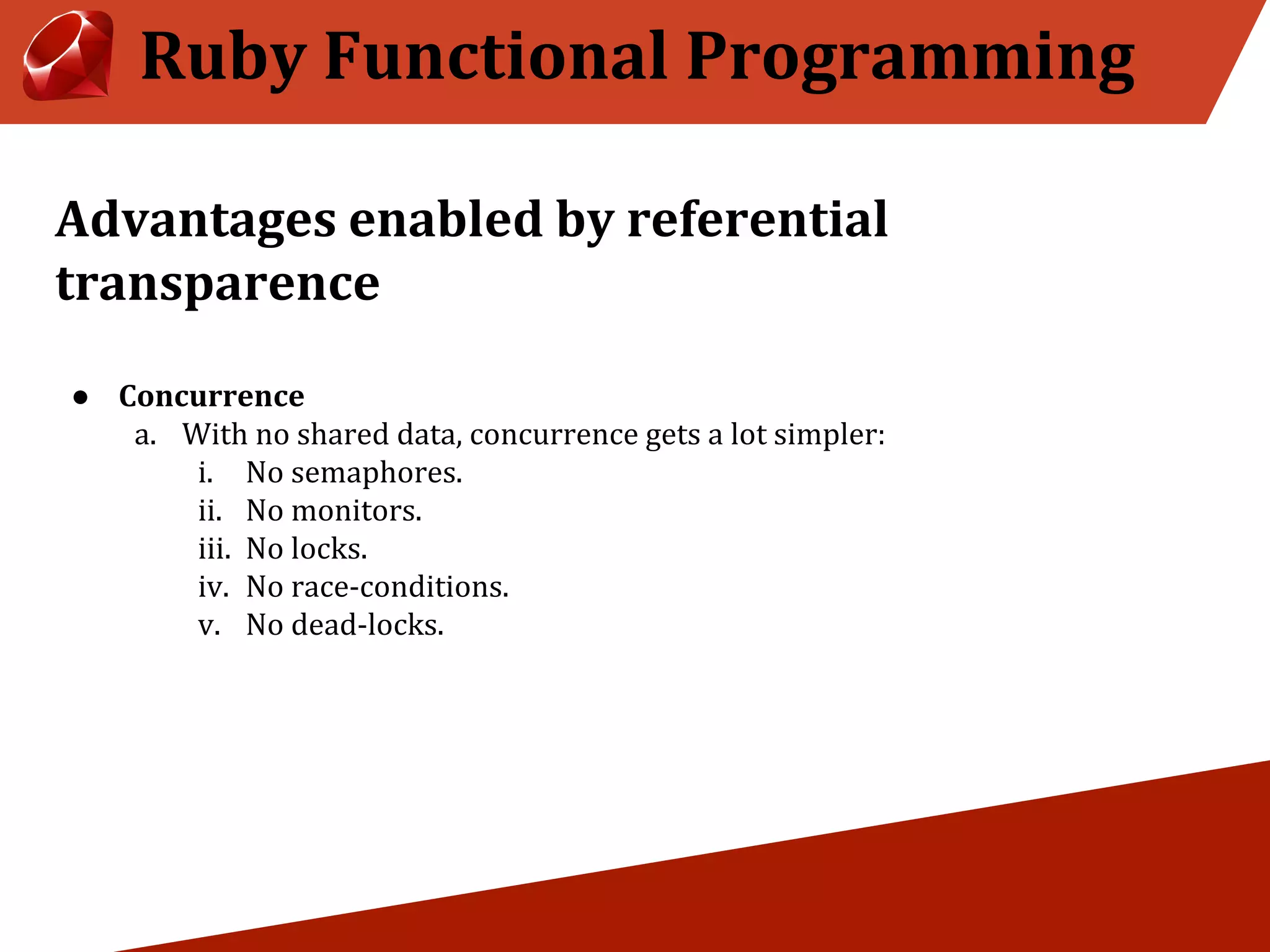 Ruby Functional Programming

Advantages enabled by referential transparence

● Concurrence
a. With no shared data, concurrence gets a lot simpler:
i. No semaphores.
ii. No monitors.
iii. No locks.
iv. No race-conditions.
v. No dead-locks.